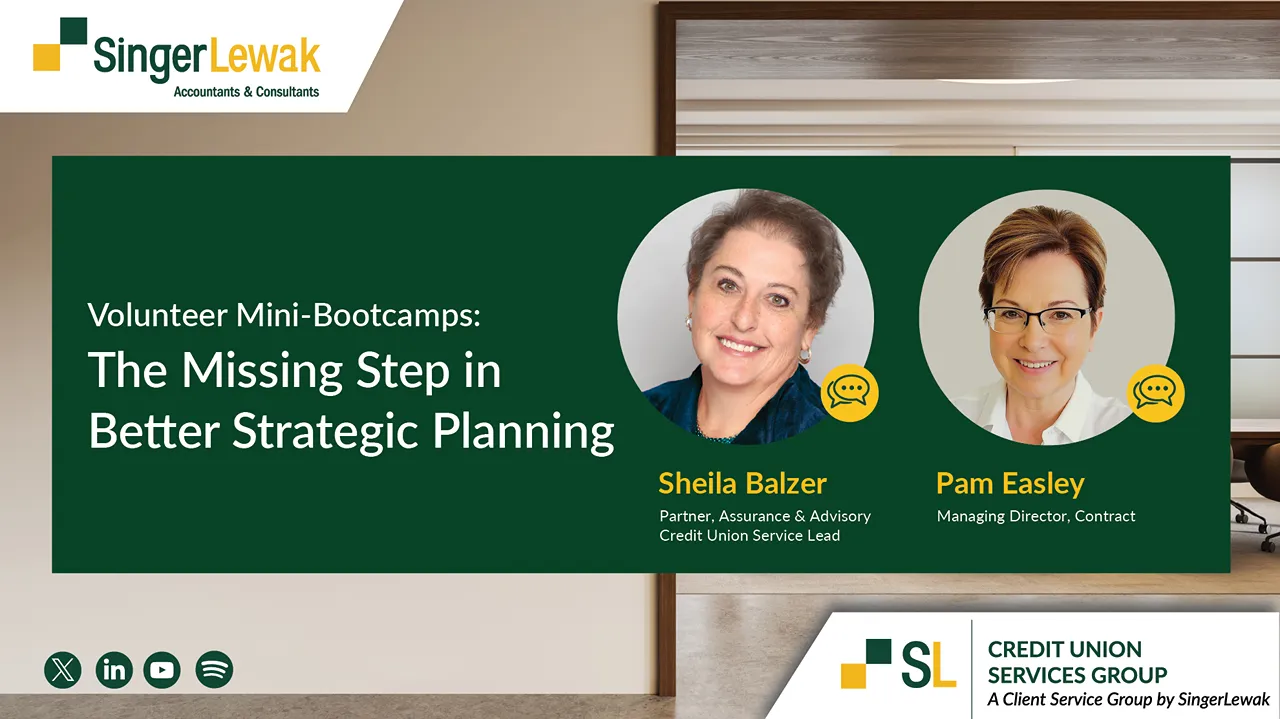 SingerLewak
Accountants & Consultants

Volunteer Mini-Bootcamps:
The Missing Step in Better Strategic Planning

Sheila Balzer
Partner, Assurance & Advisory
Credit Union Service Lead

Pam Easley
Managing Director, Contract

SL
CREDIT UNION SERVICES GROUP
A Client Service Group by SingerLewak